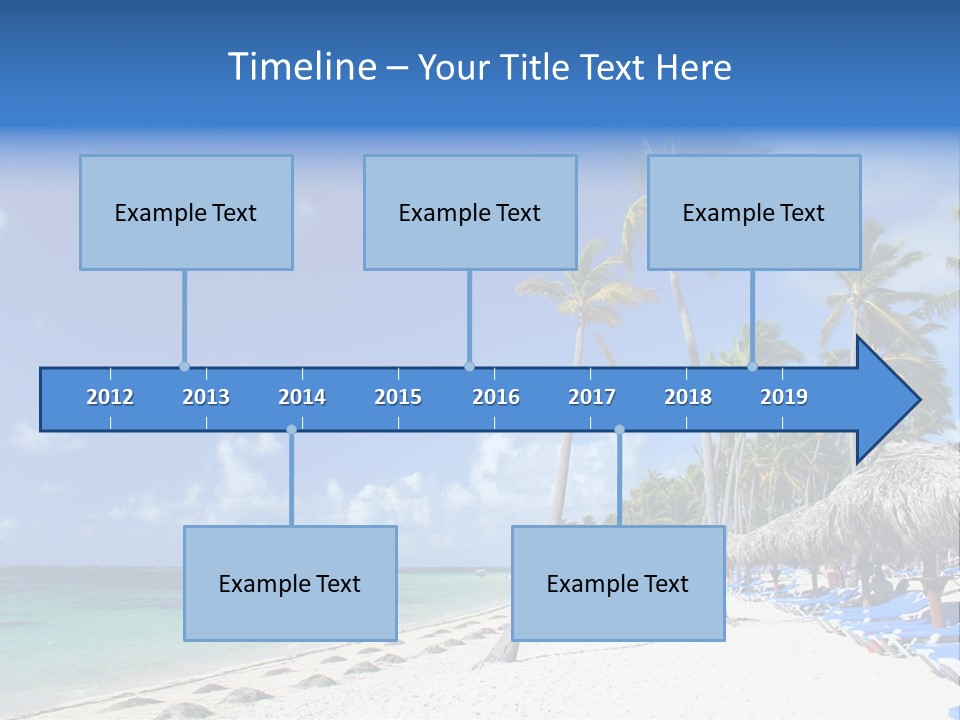 Timeline – Your Title Text Here

Example Text

Example Text

Example Text

2012 2013 2014 2015 2016 2017 2018 2019

Example Text

Example Text